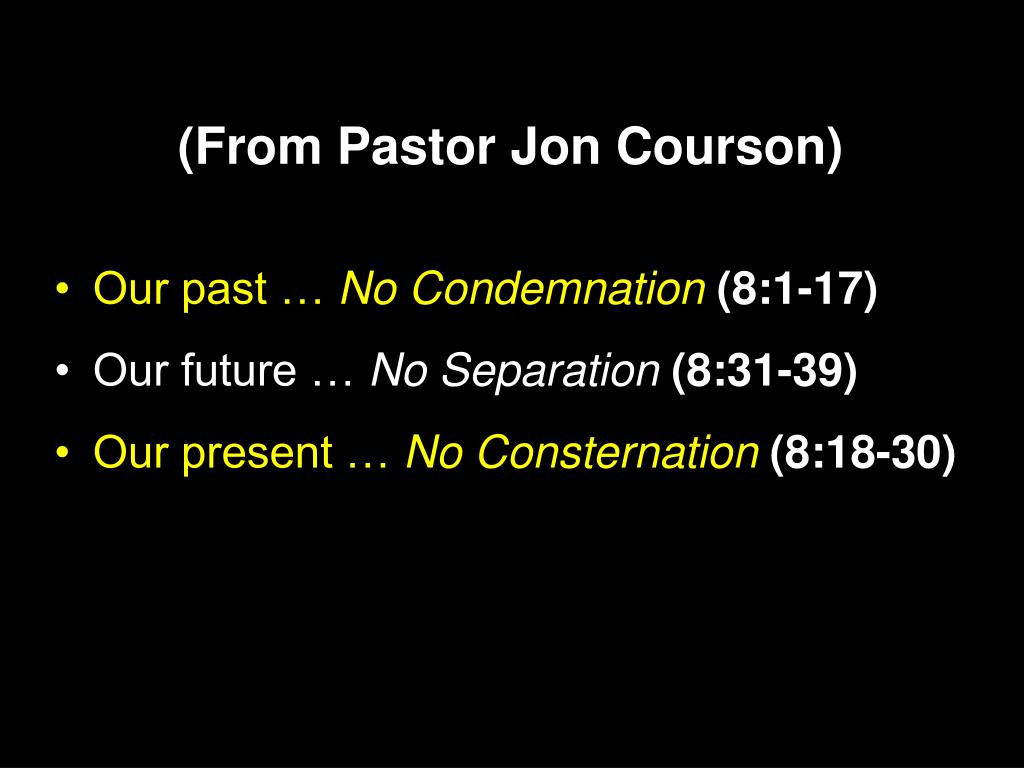 (From Pastor Jon Courson)

• Our past … No Condemnation (8:1-17)
• Our future … No Separation (8:31-39)
• Our present … No Consternation (8:18-30)